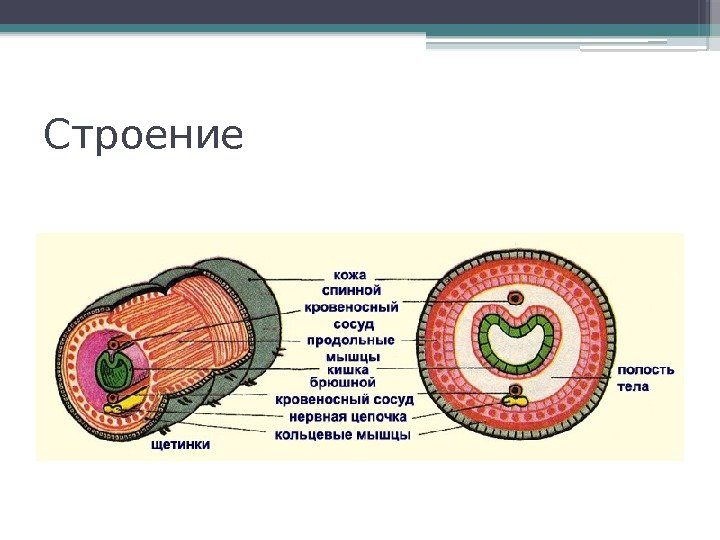 Строение

кожа
спинной
кровеносный
сосуд
продольные
мышцы
кишка
брюшной
кровеносный сосуд
нервная цепочка
кольцевые мышцы
щетинки
полость
тела